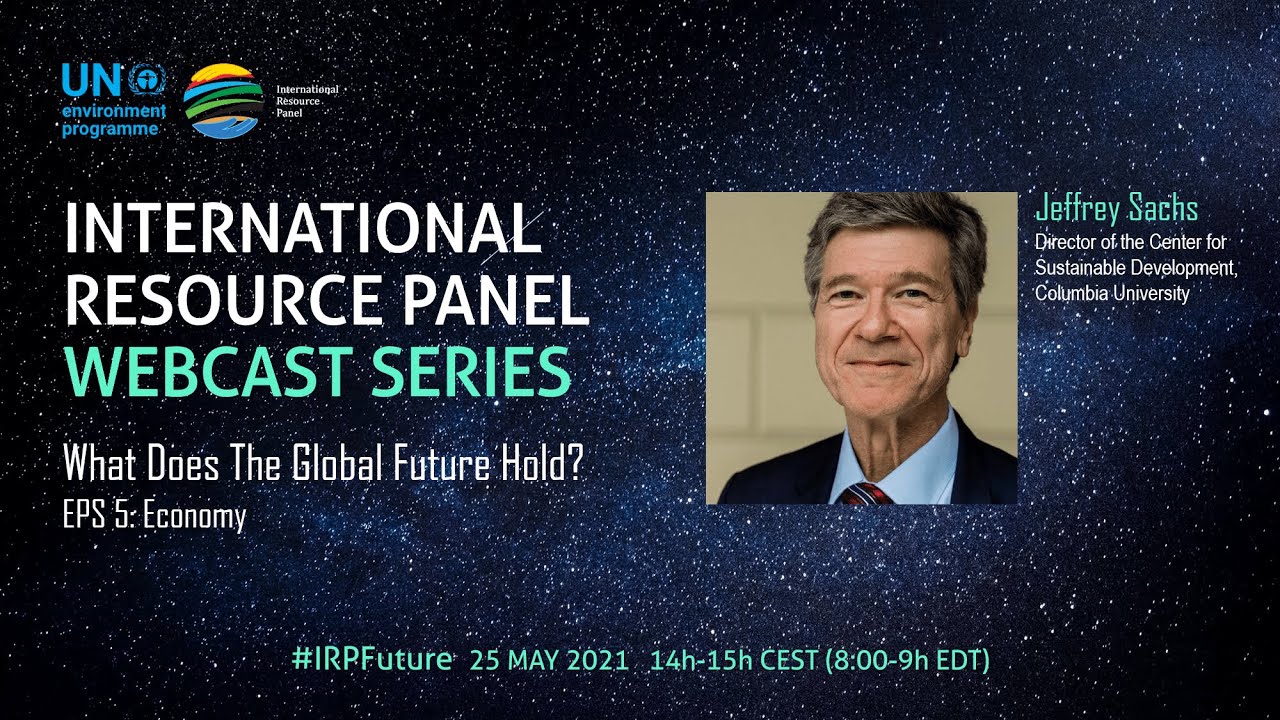 UN environment programme

International Resource Panel

INTERNATIONAL RESOURCE PANEL WEBCAST SERIES

What Does The Global Future Hold?
EPS 5: Economy

Jeffrey Sachs
Director of the Center for Sustainable Development, Columbia University

#IRPFuture 25 MAY 2021 14h-15h CEST (8:00-9h EDT)